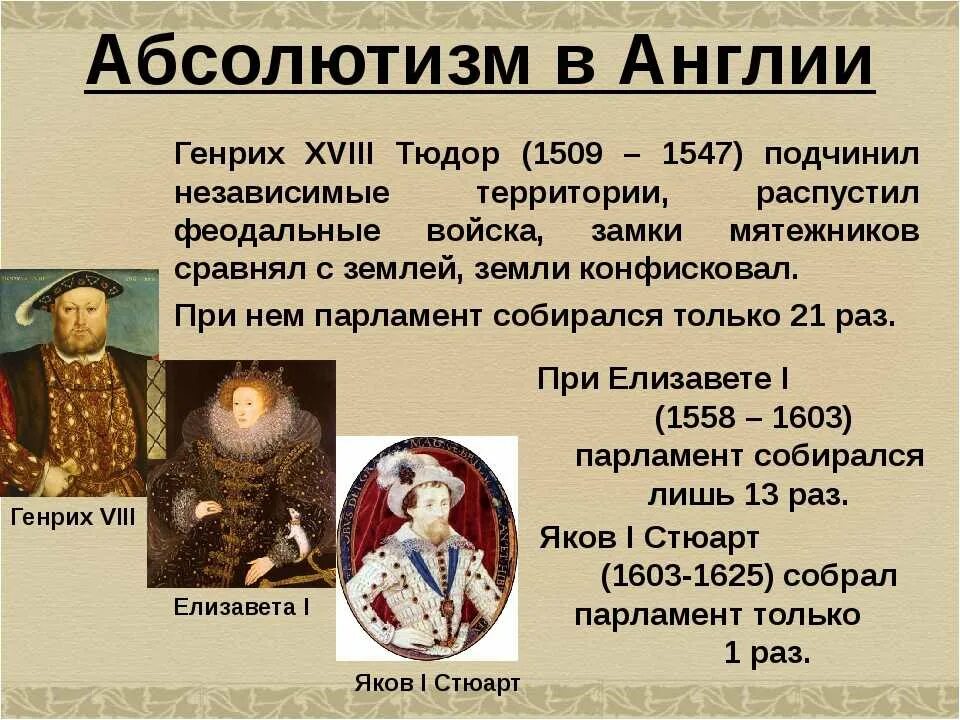 Абсолютизм в Англии

Генрих XVIII Тюдор (1509 – 1547) подчинил независимые территории, распустил феодальные войска, замки мятежников сравнял с землей, земли конфисковал.

При нем парламент собирался только 21 раз.

При Елизавете I (1558 – 1603) парламент собирался лишь 13 раз.

Яков I Стюарт (1603-1625) собрал парламент только 1 раз.

Генрих VIII

Елизавета I

Яков I Стюарт